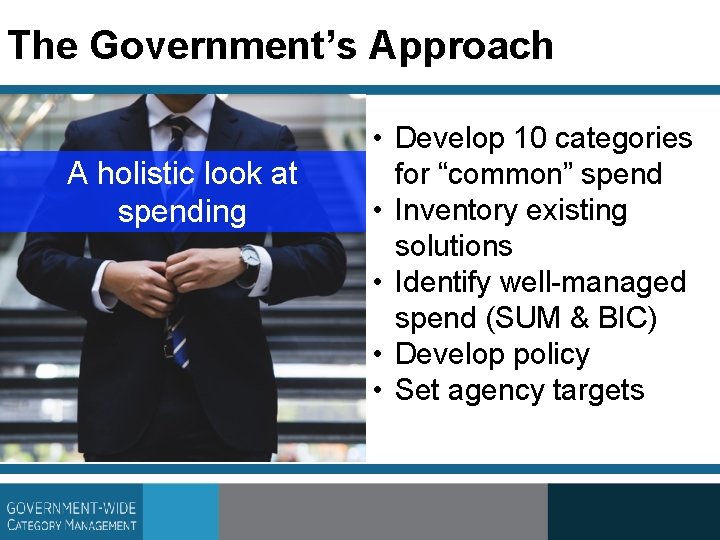 The Government's Approach

A holistic look at spending

• Develop 10 categories for "common" spend
• Inventory existing solutions
• Identify well-managed spend (SUM & BIC)
• Develop policy
• Set agency targets

GOVERNMENT-WIDE
CATEGORY MANAGEMENT